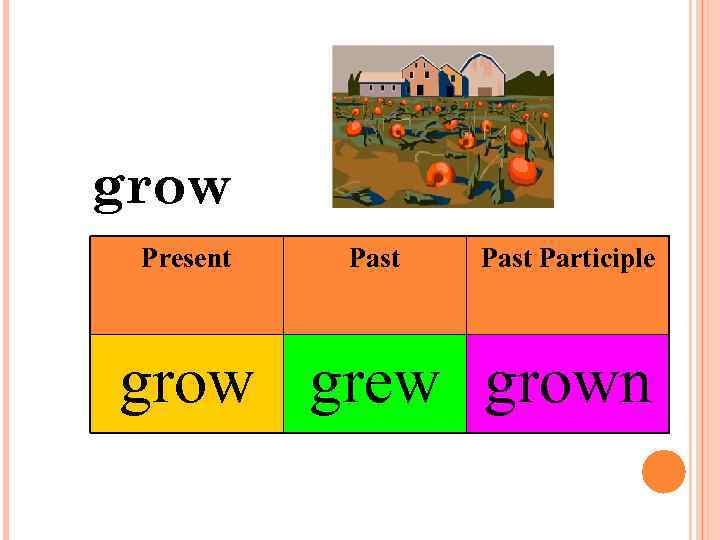 grow

| Present | Past | Past Participle |
|---|---|---|
| grow | grew | grown |